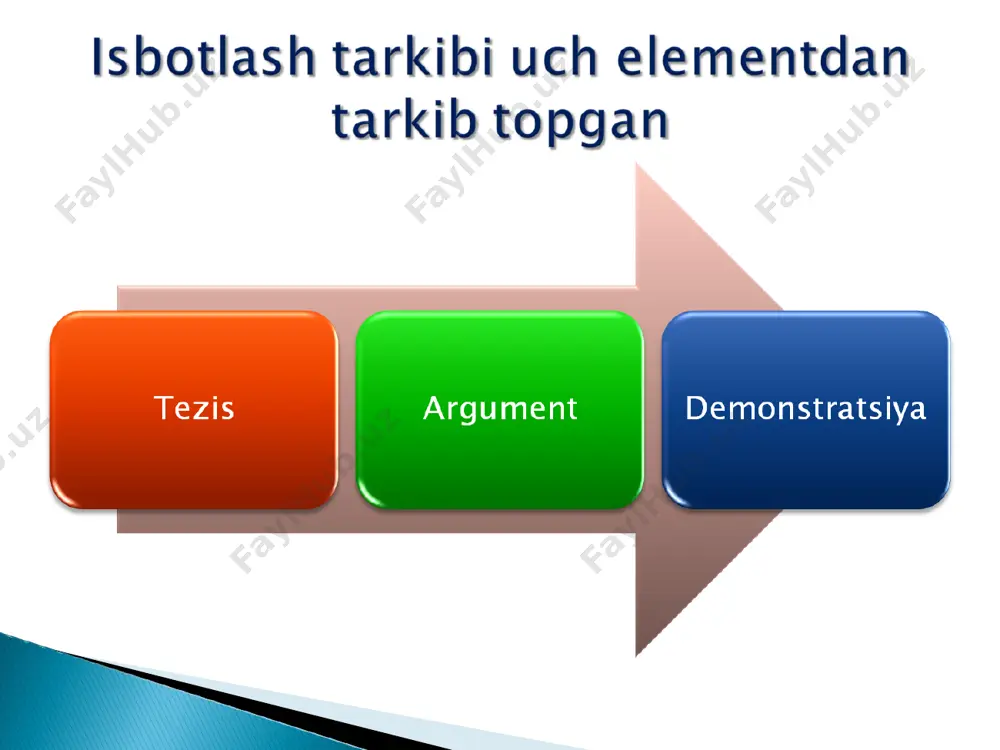 Isbotlash tarkibi uch elementdan tarkib topgan

Tezis

Argument

Demonstratsiya

FaylHub.uz